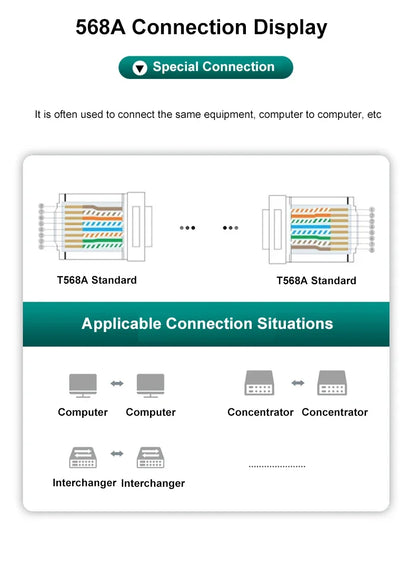 568A Connection Display

Special Connection

It is often used to connect the same equipment, computer to computer, etc

T568A Standard

T568A Standard

Applicable Connection Situations

Computer Computer

Concentrator Concentrator

Interchanger Interchanger

.....................